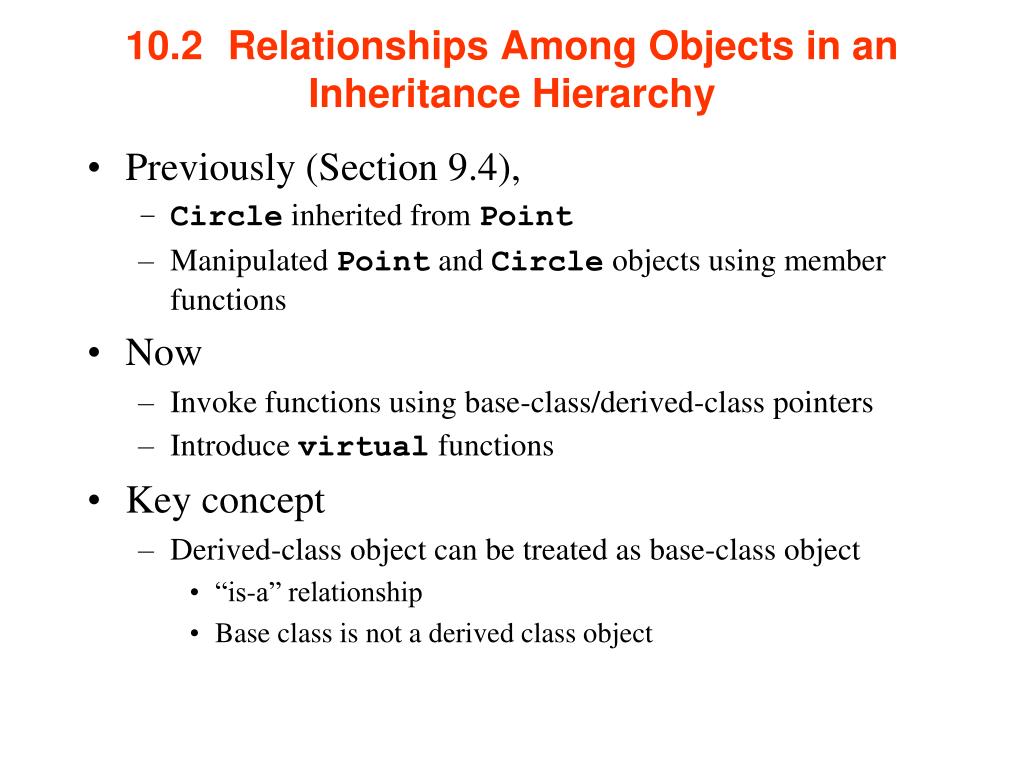 10.2 Relationships Among Objects in an Inheritance Hierarchy

• Previously (Section 9.4),
– Circle inherited from Point
– Manipulated Point and Circle objects using member functions

• Now
– Invoke functions using base-class/derived-class pointers
– Introduce virtual functions

• Key concept
– Derived-class object can be treated as base-class object
• “is-a” relationship
• Base class is not a derived class object